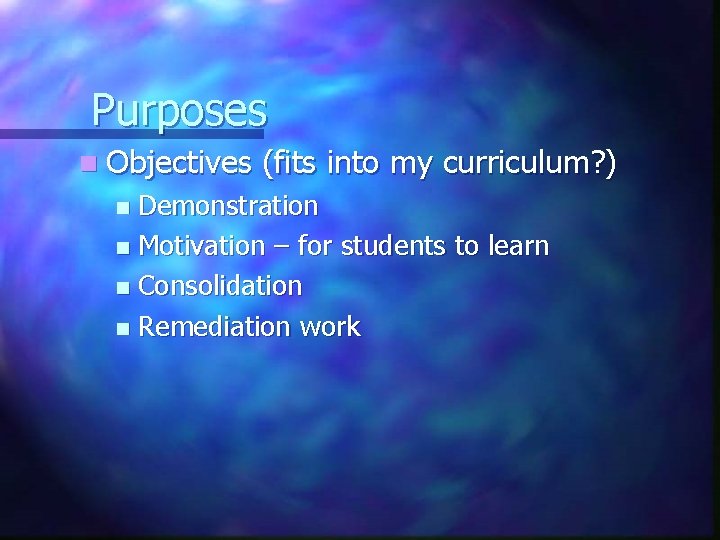 Purposes

Objectives (fits into my curriculum?)

Demonstration

Motivation – for students to learn

Consolidation

Remediation work